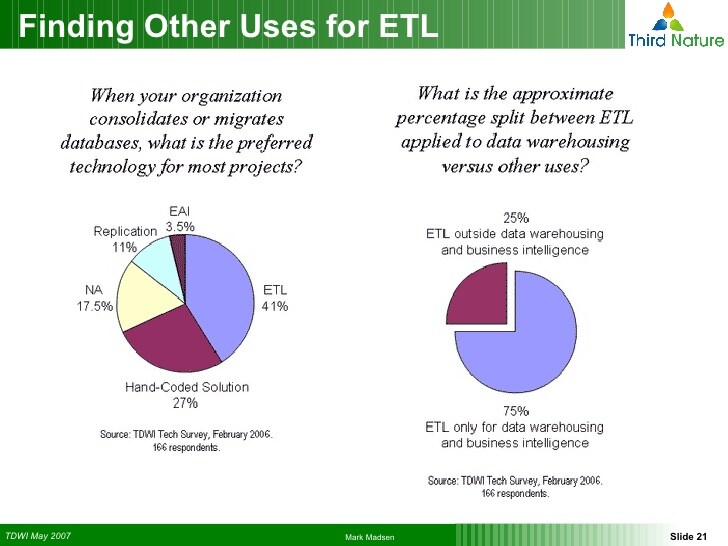 Finding Other Uses for ETL

Third Nature

When your organization consolidates or migrates databases, what is the preferred technology for most projects?

EAI
3.5%

Replication
11%

NA
17.5%

ETL
41%

Hand-Coded Solution
27%

Source: TDWI Tech Survey, February 2006. 166 respondents.

What is the approximate percentage split between ETL applied to data warehousing versus other uses?

25%
ETL outside data warehousing and business intelligence

75%
ETL only for data warehousing and business intelligence

Source: TDWI Tech Survey, February 2006. 166 respondents.

TDWI May 2007

Mark Madsen

Slide 21